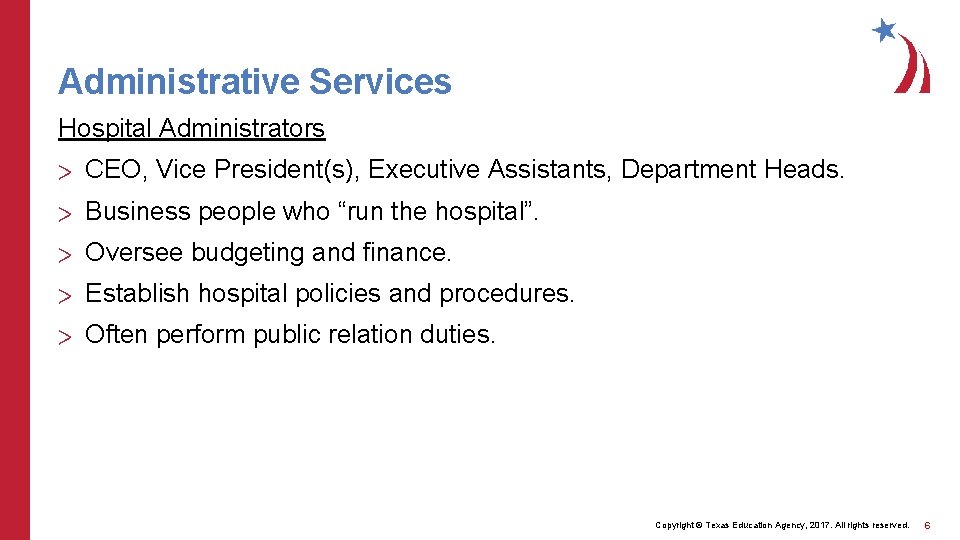 Administrative Services

Hospital Administrators

> CEO, Vice President(s), Executive Assistants, Department Heads.

> Business people who “run the hospital”.

> Oversee budgeting and finance.

> Establish hospital policies and procedures.

> Often perform public relation duties.

Copyright © Texas Education Agency, 2017. All rights reserved. 6